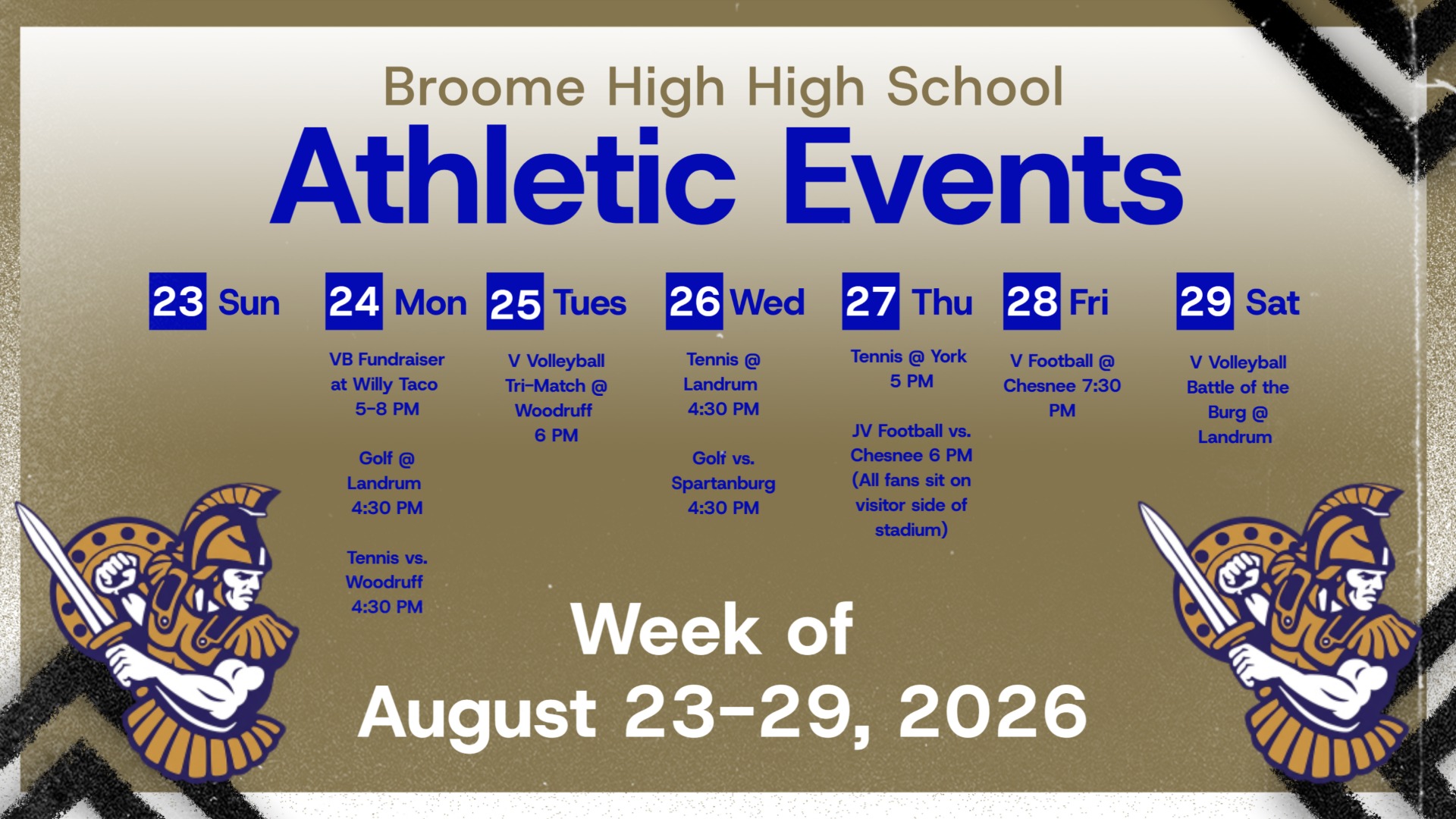 Broome High High School
Athletic Events

23 Sun

24 Mon
VB Fundraiser at Willy Taco 5-8 PM

Golf @ Landrum 4:30 PM

Tennis vs. Woodruff 4:30 PM

25 Tues
V Volleyball Tri-Match @ Woodruff 6 PM

26 Wed
Tennis @ Landrum 4:30 PM

Golf vs. Spartanburg 4:30 PM

27 Thu
Tennis @ York 5 PM

JV Football vs. Chesnee 6 PM (All fans sit on visitor side of stadium)

28 Fri
V Football @ Chesnee 7:30 PM

29 Sat
V Volleyball Battle of the Burg @ Landrum

Week of August 23-29, 2026